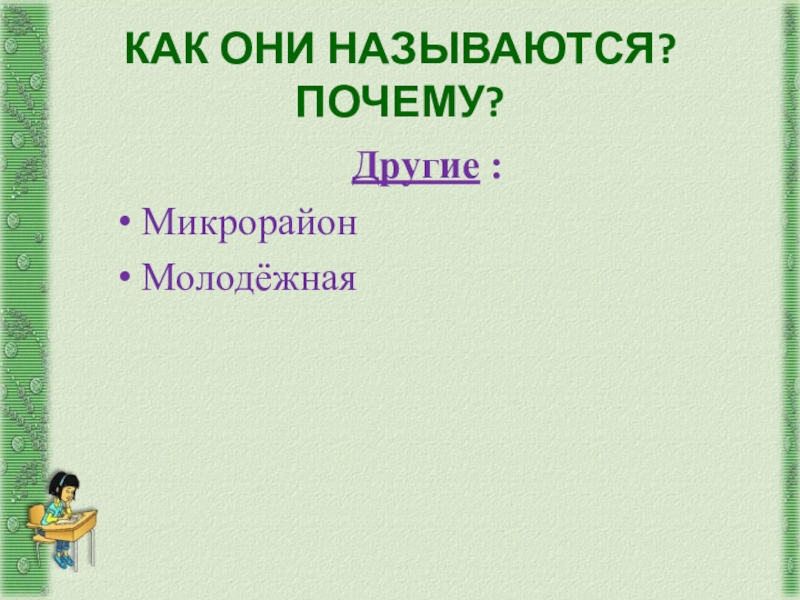 КАК ОНИ НАЗЫВАЮТСЯ? ПОЧЕМУ?

Другие :

• Микрорайон
• Молодёжная